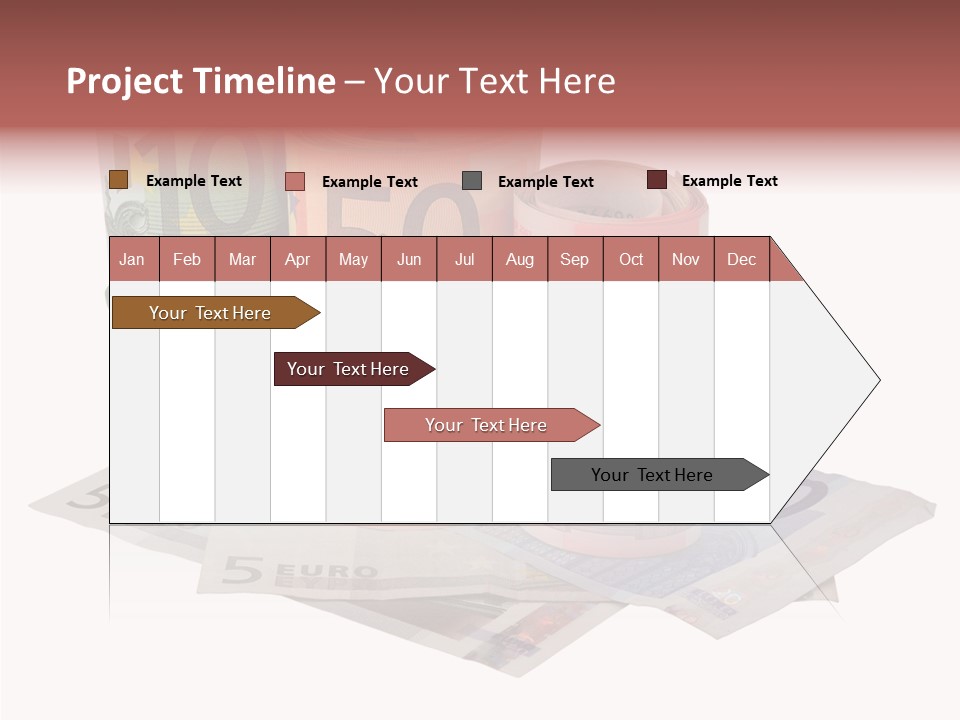 Project Timeline – Your Text Here

Example Text Example Text Example Text Example Text

| Jan | Feb | Mar | Apr | May | Jun | Jul | Aug | Sep | Oct | Nov | Dec |
|---|---|---|---|---|---|---|---|---|---|---|---|

Your Text Here

Your Text Here

Your Text Here

Your Text Here

5 EURO